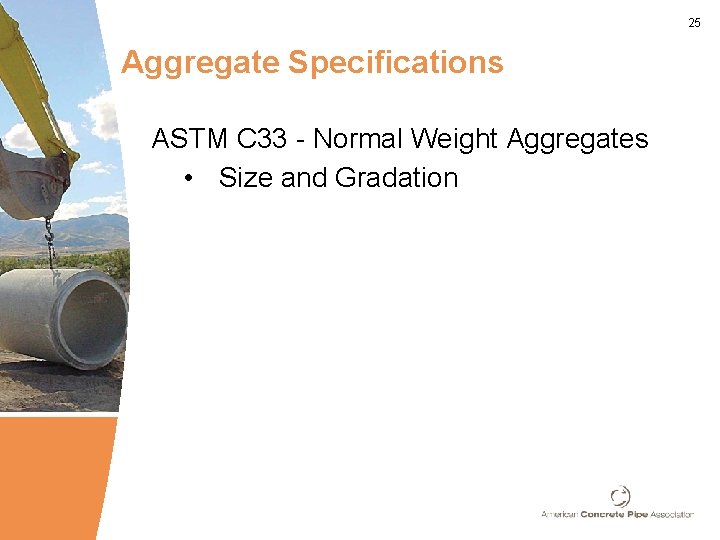 25

Aggregate Specifications

ASTM C33 - Normal Weight Aggregates

• Size and Gradation

American Concrete Pipe Association